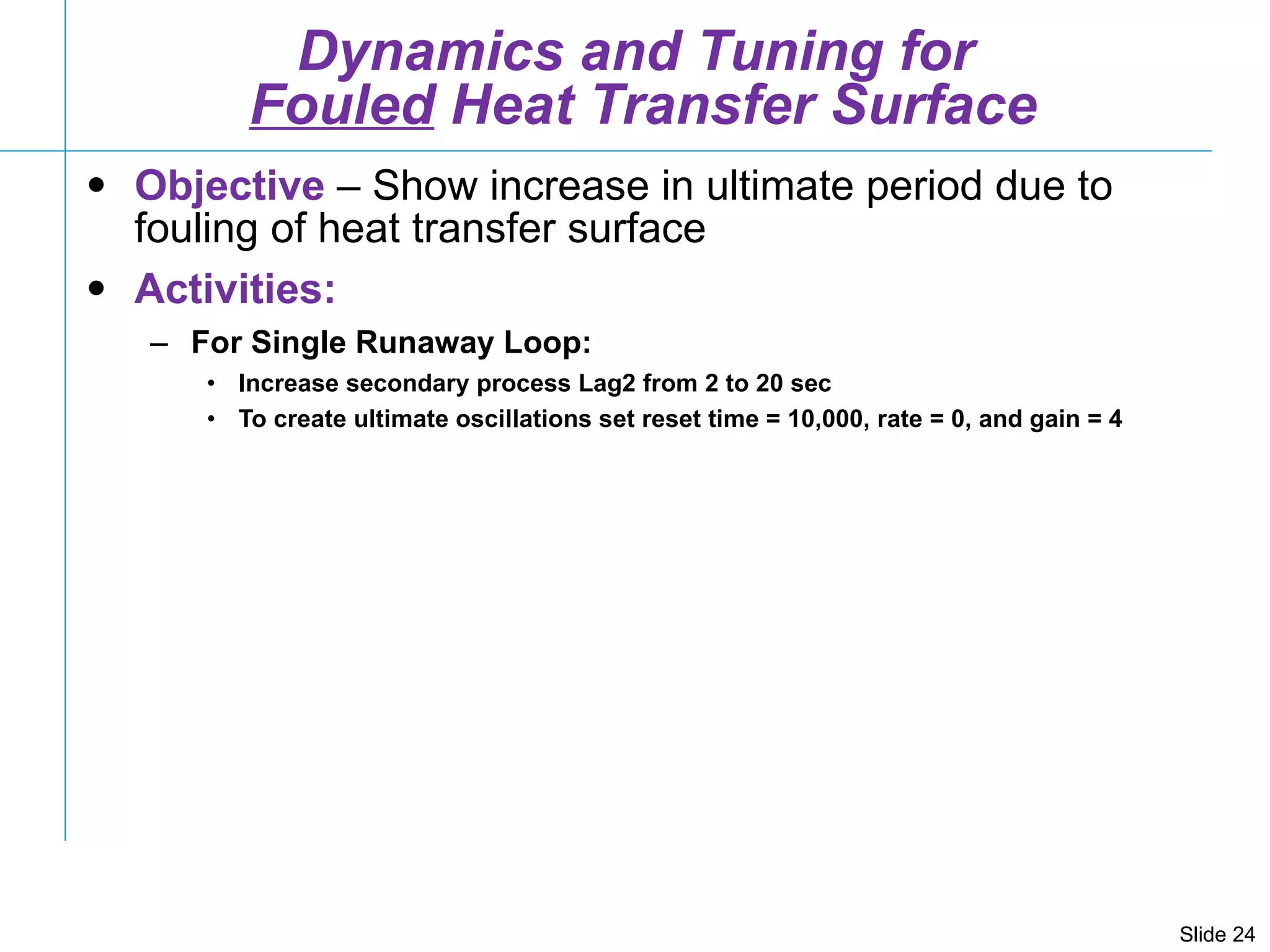 Dynamics and Tuning for
Fouled Heat Transfer Surface

• Objective – Show increase in ultimate period due to fouling of heat transfer surface
• Activities:
– For Single Runaway Loop:
• Increase secondary process Lag2 from 2 to 20 sec
• To create ultimate oscillations set reset time = 10,000, rate = 0, and gain = 4

Slide 24